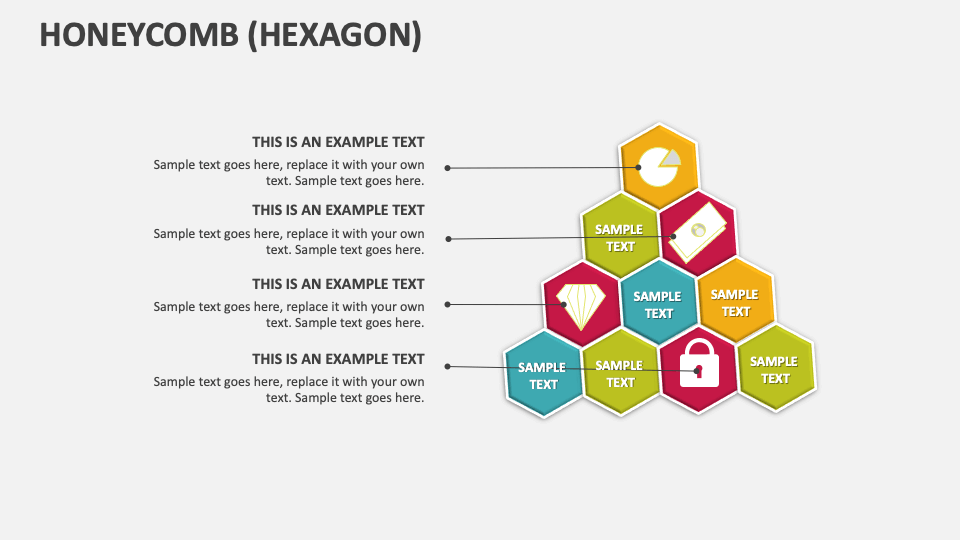 HONEYCOMB (HEXAGON)

THIS IS AN EXAMPLE TEXT
Sample text goes here, replace it with your own text. Sample text goes here.

THIS IS AN EXAMPLE TEXT
Sample text goes here, replace it with your own text. Sample text goes here.

THIS IS AN EXAMPLE TEXT
Sample text goes here, replace it with your own text. Sample text goes here.

THIS IS AN EXAMPLE TEXT
Sample text goes here, replace it with your own text. Sample text goes here.

SAMPLE TEXT

SAMPLE TEXT

SAMPLE TEXT

SAMPLE TEXT

SAMPLE TEXT

SAMPLE TEXT